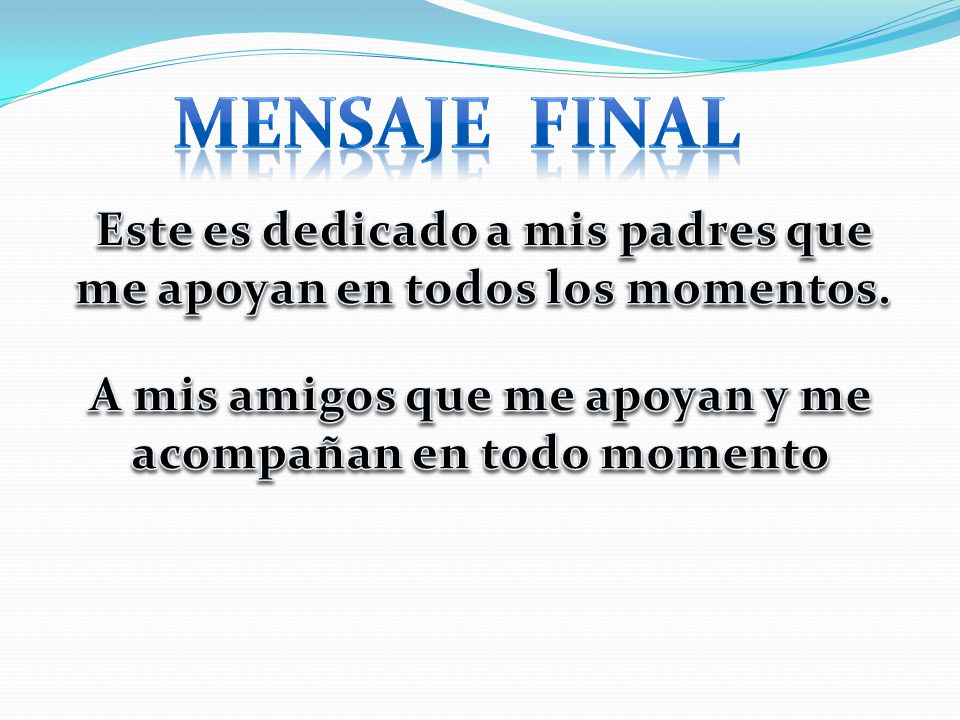 MENSAJE FINAL

Este es dedicado a mis padres que me apoyan en todos los momentos.

A mis amigos que me apoyan y me acompañan en todo momento